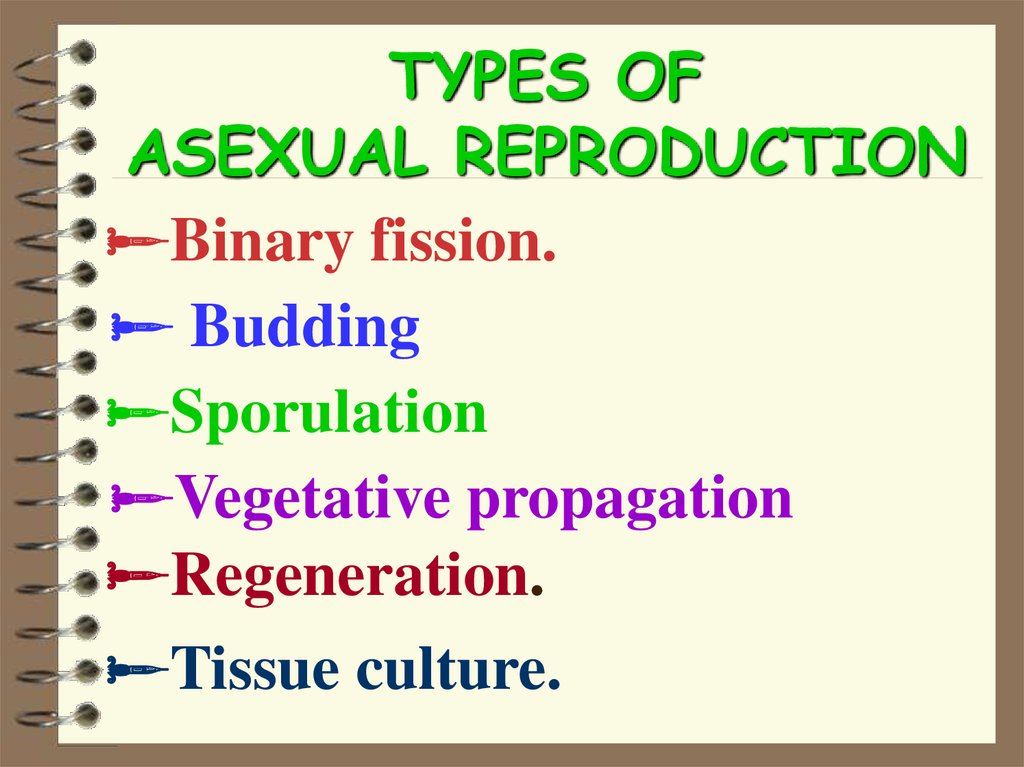 TYPES OF
ASEXUAL REPRODUCTION

Binary fission.

Budding

Sporulation

Vegetative propagation

Regeneration.

Tissue culture.